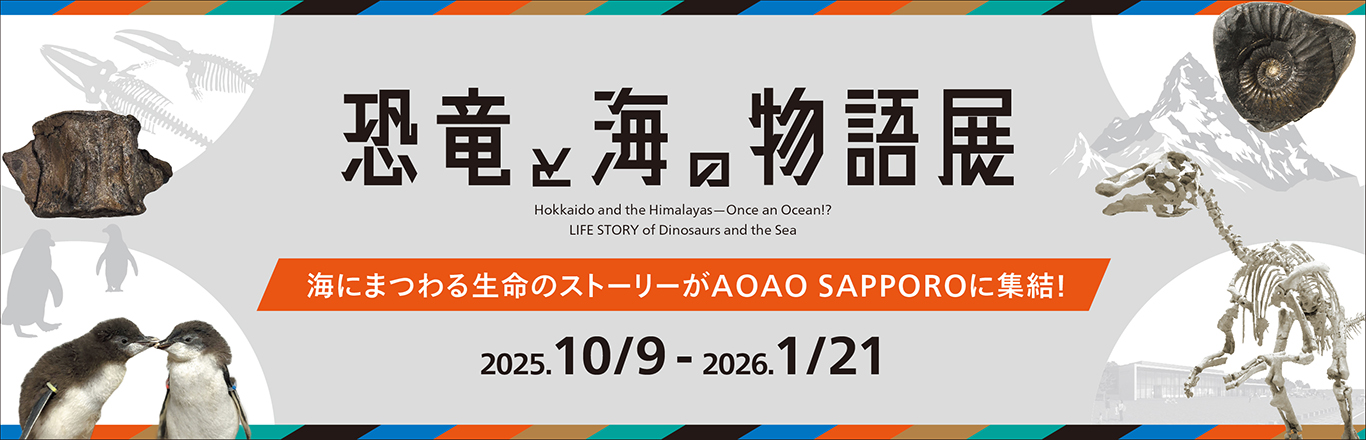 恐竜と海の物語展

Hokkaido and the Himalayas—Once an Ocean!?
LIFE STORY of Dinosaurs and the Sea

海にまつわる生命のストーリーがAOAO SAPPOROに集結!

2025.10/9 - 2026.1/21